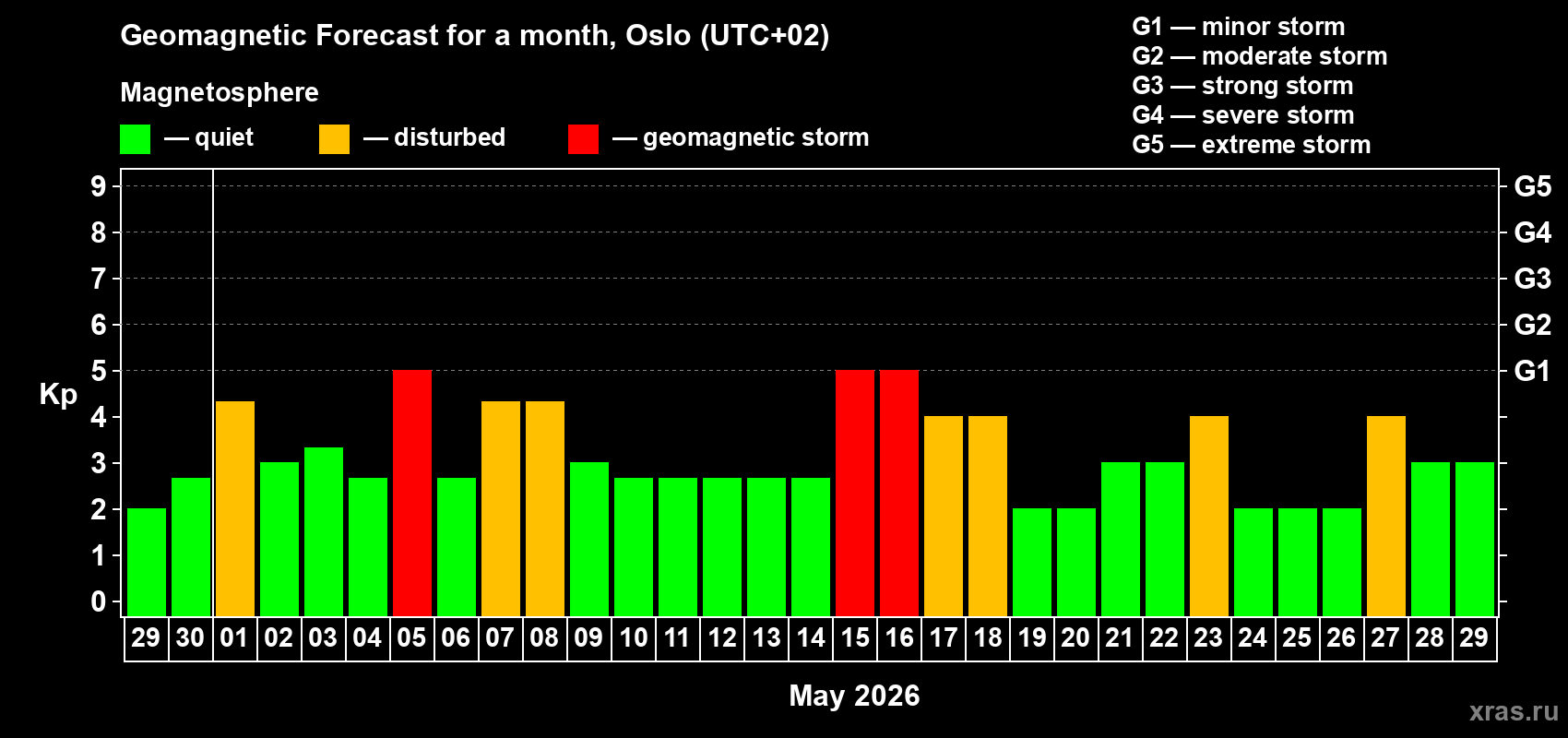 Geomagnetic Forecast for a month, Oslo (UTC+02)

Magnetosphere

— quiet — disturbed — geomagnetic storm

G1 — minor storm
G2 — moderate storm
G3 — strong storm
G4 — severe storm
G5 — extreme storm

Kp

9
8
7
6
5
4
3
2
1
0

G5
G4
G3
G2
G1

29 30 01 02 03 04 05 06 07 08 09 10 11 12 13 14 15 16 17 18 19 20 21 22 23 24 25 26 27 28 29

May 2026

xras.ru